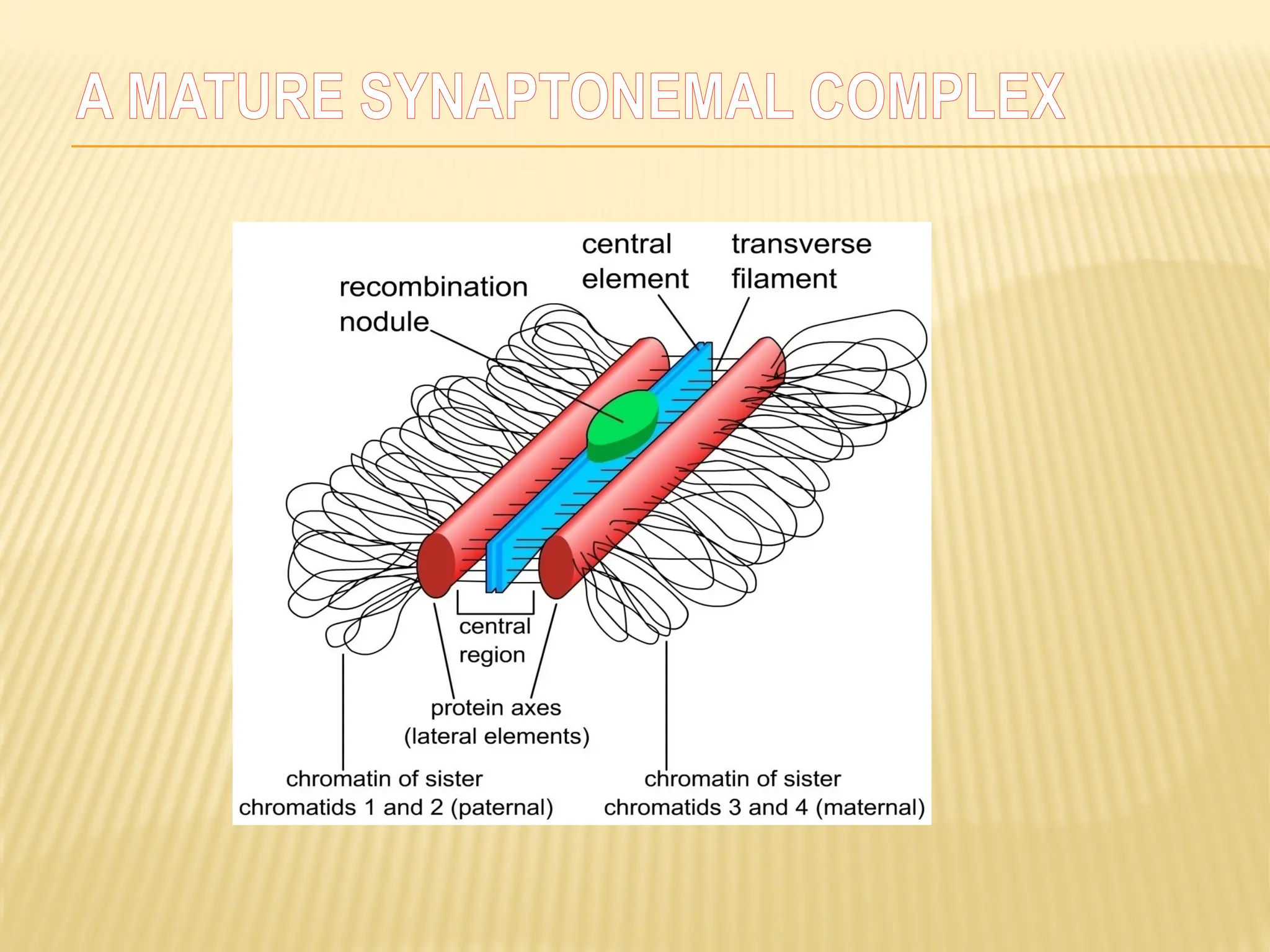 A MATURE SYNAPTONEMAL COMPLEX

recombination nodule

central element

transverse filament

central region

protein axes (lateral elements)

chromatin of sister chromatids 1 and 2 (paternal)

chromatin of sister chromatids 3 and 4 (maternal)